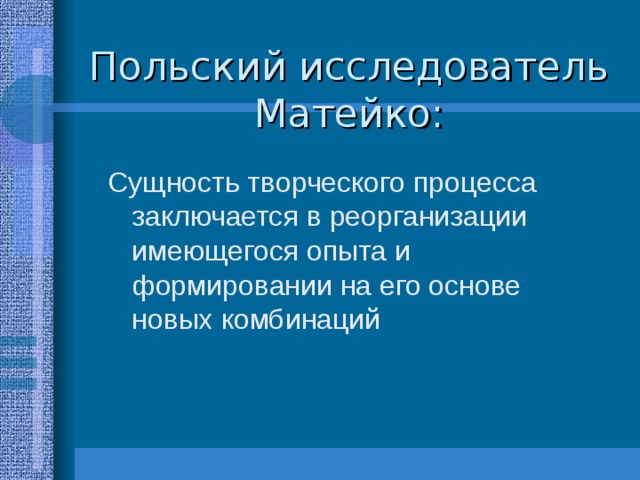 Польский исследователь Матейко:

Сущность творческого процесса заключается в реорганизации имеющегося опыта и формировании на его основе новых комбинаций